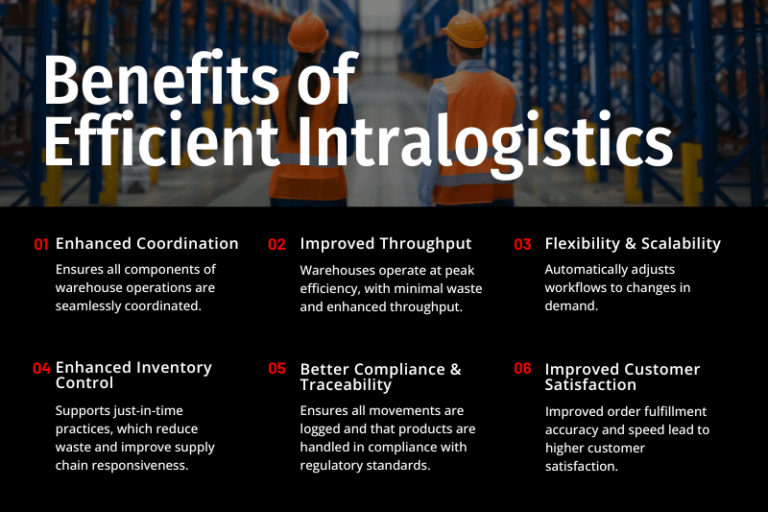 Benefits of Efficient Intralogistics

01 Enhanced Coordination

Ensures all components of warehouse operations are seamlessly coordinated.

02 Improved Throughput

Warehouses operate at peak efficiency, with minimal waste and enhanced throughput.

03 Flexibility & Scalability

Automatically adjusts workflows to changes in demand.

04 Enhanced Inventory Control

Supports just-in-time practices, which reduce waste and improve supply chain responsiveness.

05 Better Compliance & Traceability

Ensures all movements are logged and that products are handled in compliance with regulatory standards.

06 Improved Customer Satisfaction

Improved order fulfillment accuracy and speed lead to higher customer satisfaction.